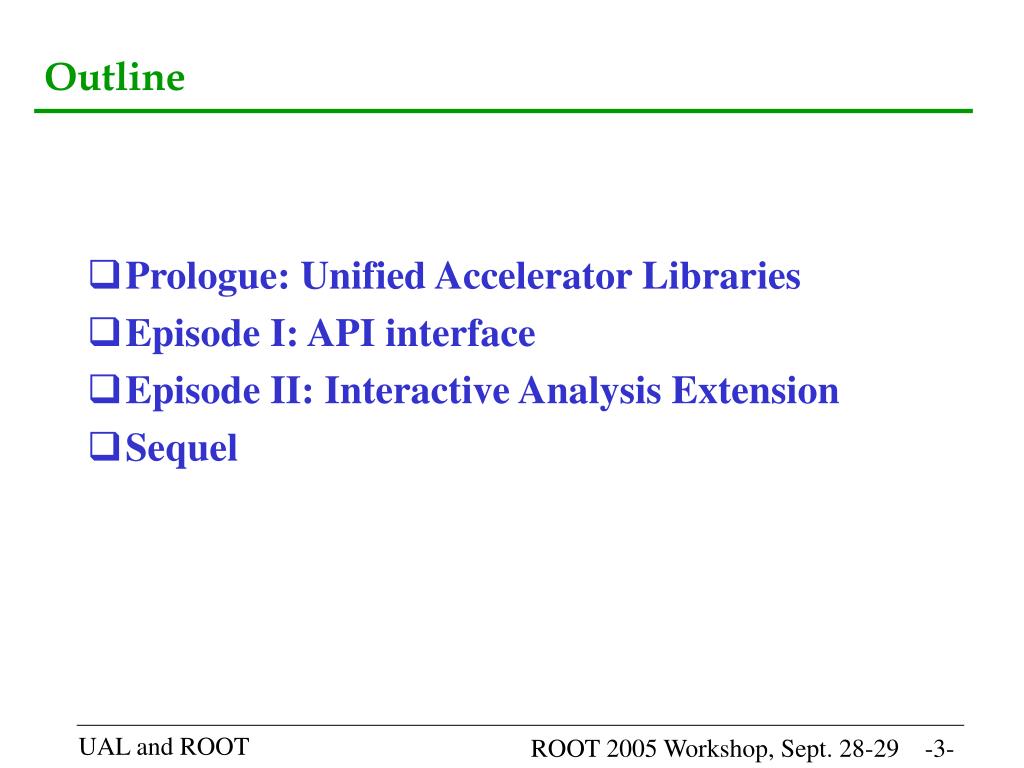 Outline

❑ Prologue: Unified Accelerator Libraries
❑ Episode I: API interface
❑ Episode II: Interactive Analysis Extension
❑ Sequel

UAL and ROOT

ROOT 2005 Workshop, Sept. 28-29 -3-